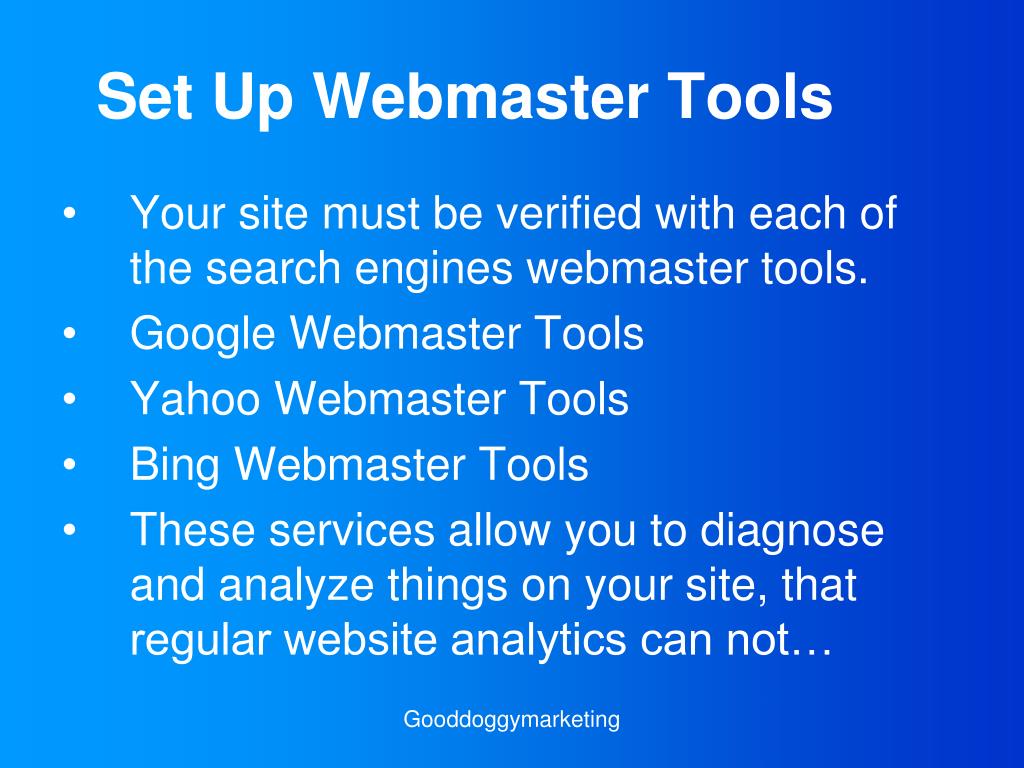 Set Up Webmaster Tools

• Your site must be verified with each of the search engines webmaster tools.
• Google Webmaster Tools
• Yahoo Webmaster Tools
• Bing Webmaster Tools
• These services allow you to diagnose and analyze things on your site, that regular website analytics can not…

Gooddoggymarketing